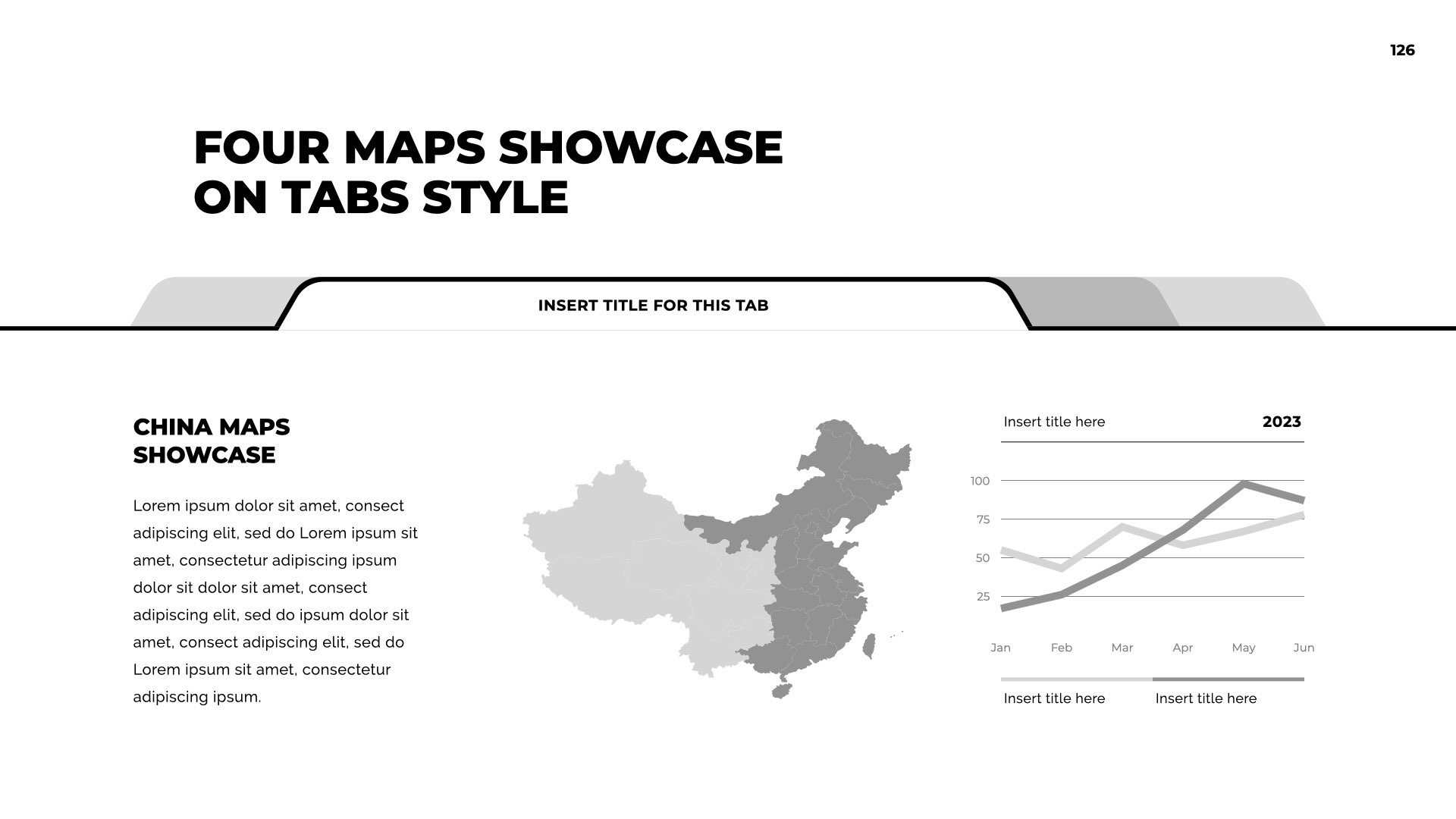 126

FOUR MAPS SHOWCASE ON TABS STYLE

INSERT TITLE FOR THIS TAB

CHINA MAPS SHOWCASE

Lorem ipsum dolor sit amet, consect adipiscing elit, sed do Lorem ipsum sit amet, consectetur adipiscing ipsum dolor sit dolor sit amet, consect adipiscing elit, sed do ipsum dolor sit amet, consect adipiscing elit, sed do Lorem ipsum sit amet, consectetur adipiscing ipsum.

Insert title here

2023

100
75
50
25

Jan Feb Mar Apr May Jun

Insert title here

Insert title here